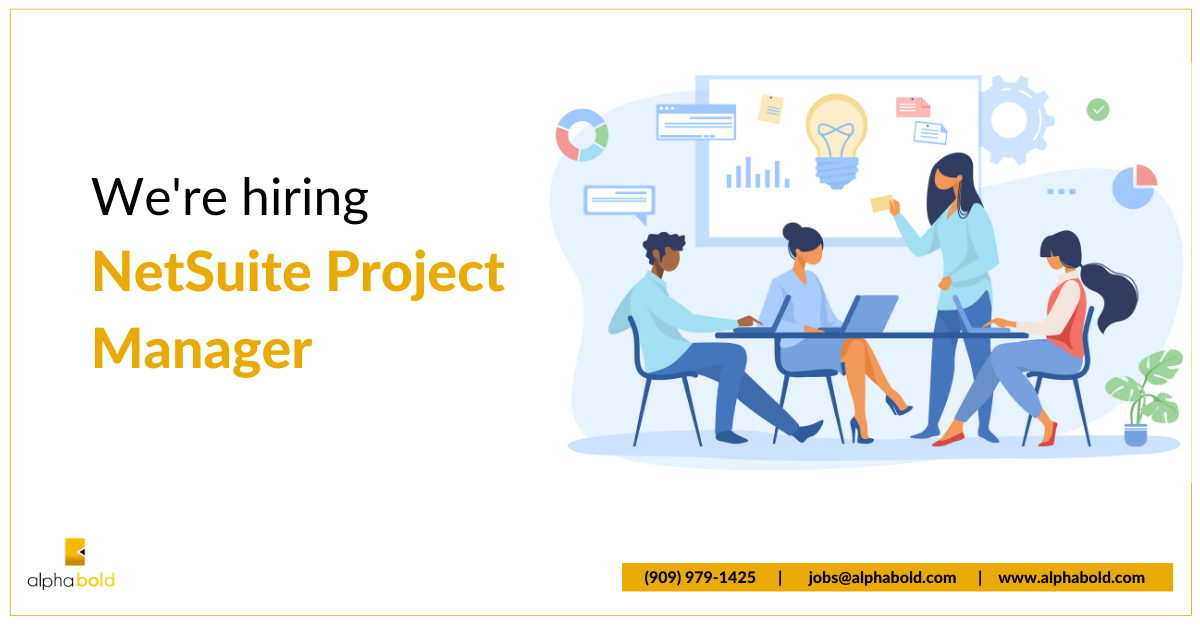 We're hiring
NetSuite Project Manager

alphabold

(909) 979-1425 | jobs@alphabold.com | www.alphabold.com